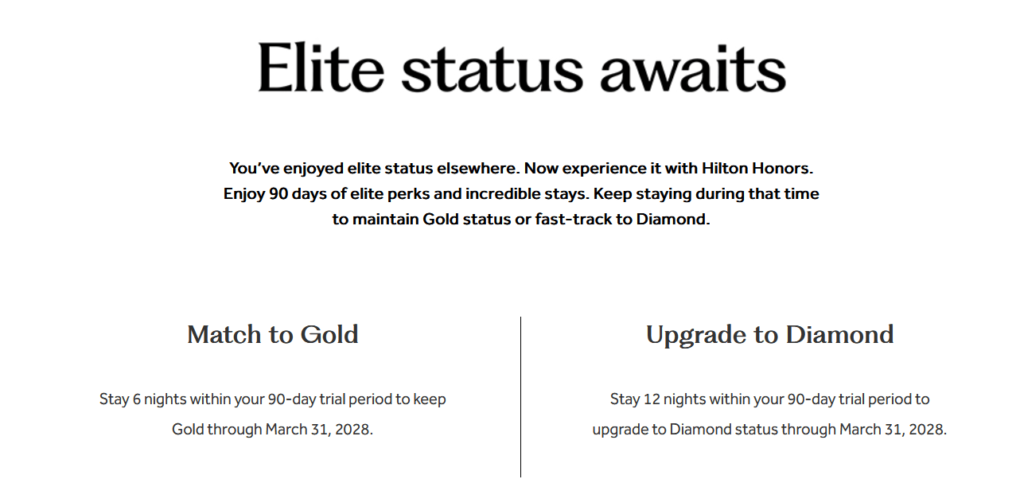 Elite status awaits

You've enjoyed elite status elsewhere. Now experience it with Hilton Honors. Enjoy 90 days of elite perks and incredible stays. Keep staying during that time to maintain Gold status or fast-track to Diamond.

Match to Gold

Stay 6 nights within your 90-day trial period to keep Gold through March 31, 2028.

Upgrade to Diamond

Stay 12 nights within your 90-day trial period to upgrade to Diamond status through March 31, 2028.